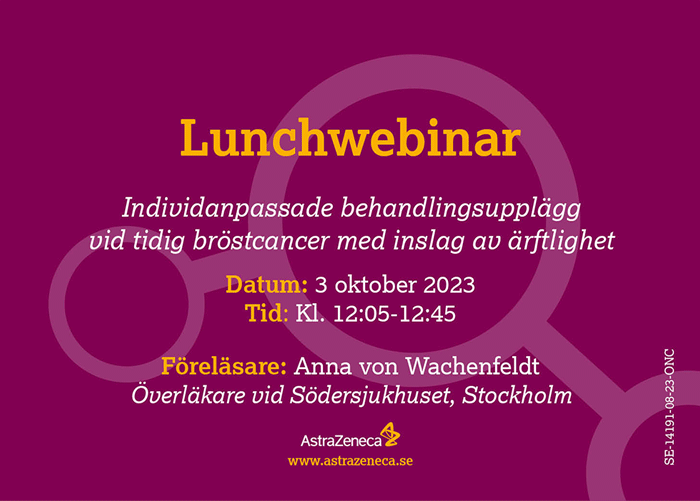 Lunchwebinar

Individanpassade behandlingsupplägg vid tidig bröstcancer med inslag av ärftlighet

Datum: 3 oktober 2023
Tid: Kl. 12:05-12:45

Föreläsare: Anna von Wachenfeldt
Överläkare vid Södersjukhuset, Stockholm

AstraZeneca
www.astrazeneca.se

SE-14191-08-23-ONC